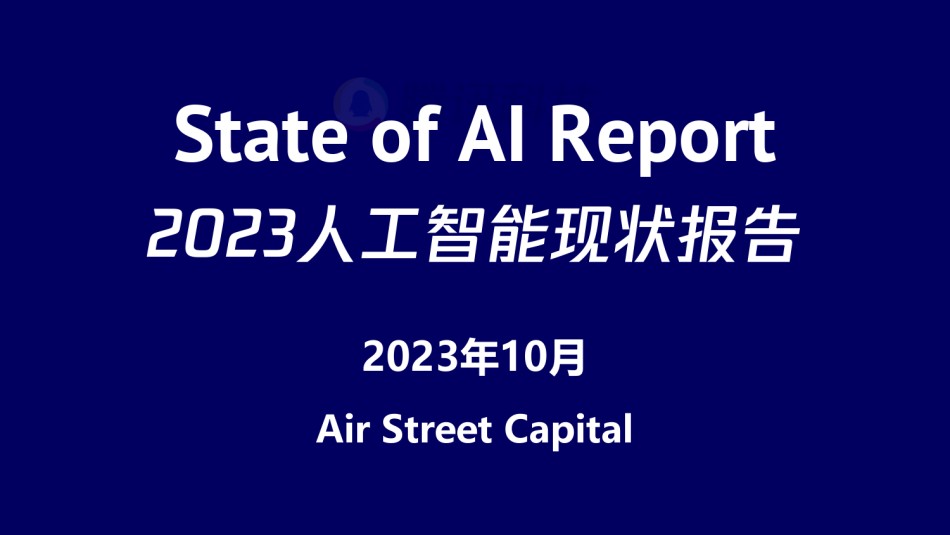 State of AI Report
2023人工智能现状报告

2023年10月

Air Street Capital